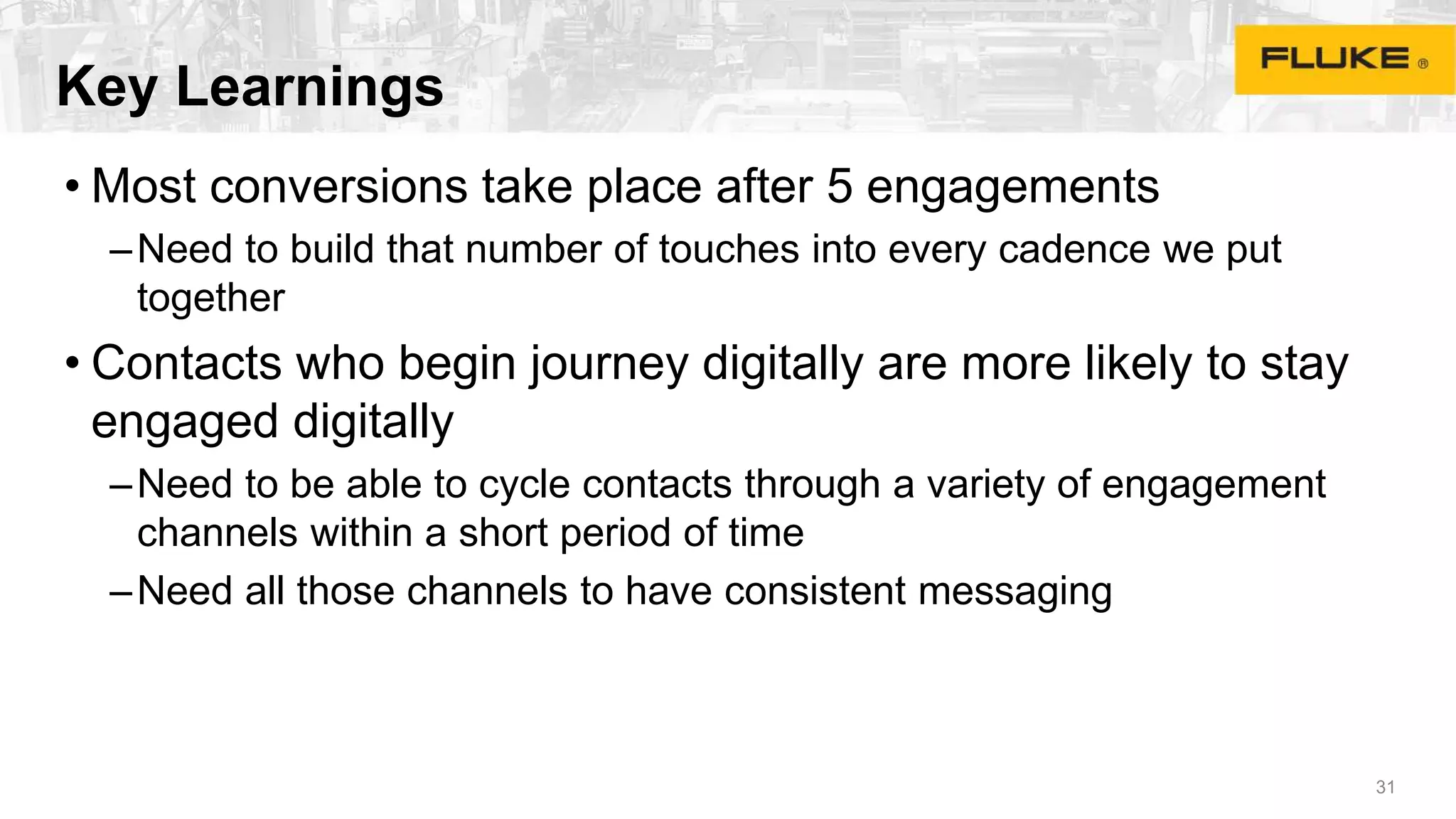 Key Learnings

FLUKE ®

• Most conversions take place after 5 engagements

– Need to build that number of touches into every cadence we put together

• Contacts who begin journey digitally are more likely to stay engaged digitally

– Need to be able to cycle contacts through a variety of engagement channels within a short period of time

– Need all those channels to have consistent messaging

31